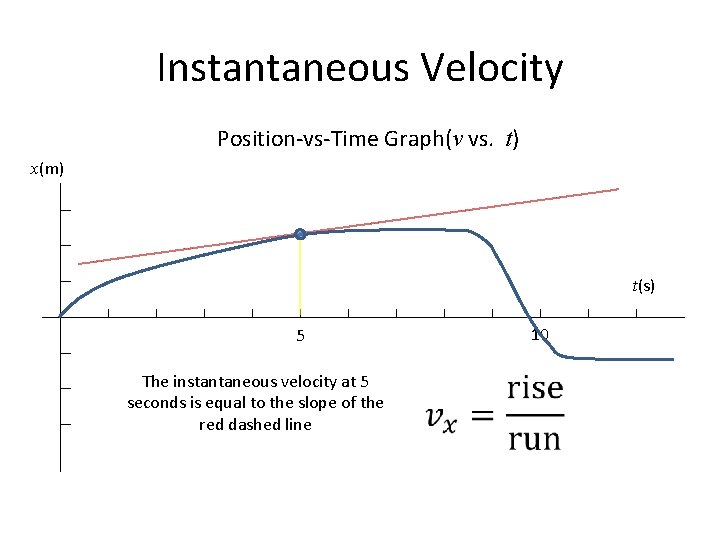 Instantaneous Velocity

Position-vs-Time Graph($v$ vs. $t$)

$x$(m)

$t$(s)

5

10

The instantaneous velocity at 5 seconds is equal to the slope of the red dashed line

$v_x = \frac{\text{rise}}{\text{run}}$